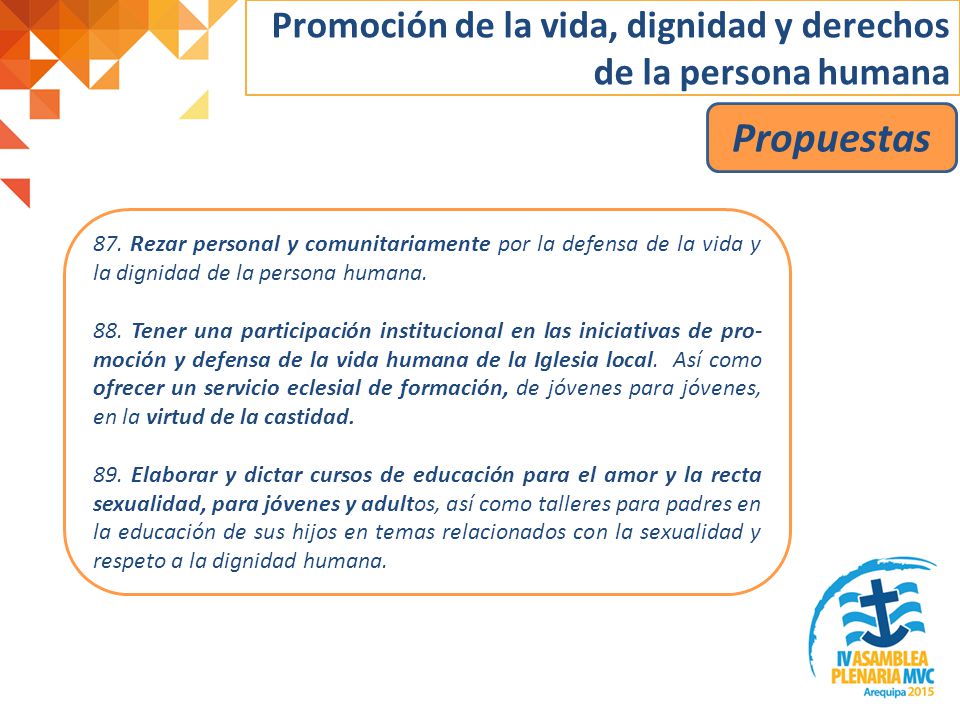 Promoción de la vida, dignidad y derechos de la persona humana

Propuestas

87. Rezar personal y comunitariamente por la defensa de la vida y la dignidad de la persona humana.

88. Tener una participación institucional en las iniciativas de promoción y defensa de la vida humana de la Iglesia local. Así como ofrecer un servicio eclesial de formación, de jóvenes para jóvenes, en la virtud de la castidad.

89. Elaborar y dictar cursos de educación para el amor y la recta sexualidad, para jóvenes y adultos, así como talleres para padres en la educación de sus hijos en temas relacionados con la sexualidad y respeto a la dignidad humana.

IV ASAMBLEA PLENARIA MVC
Arequipa 2015